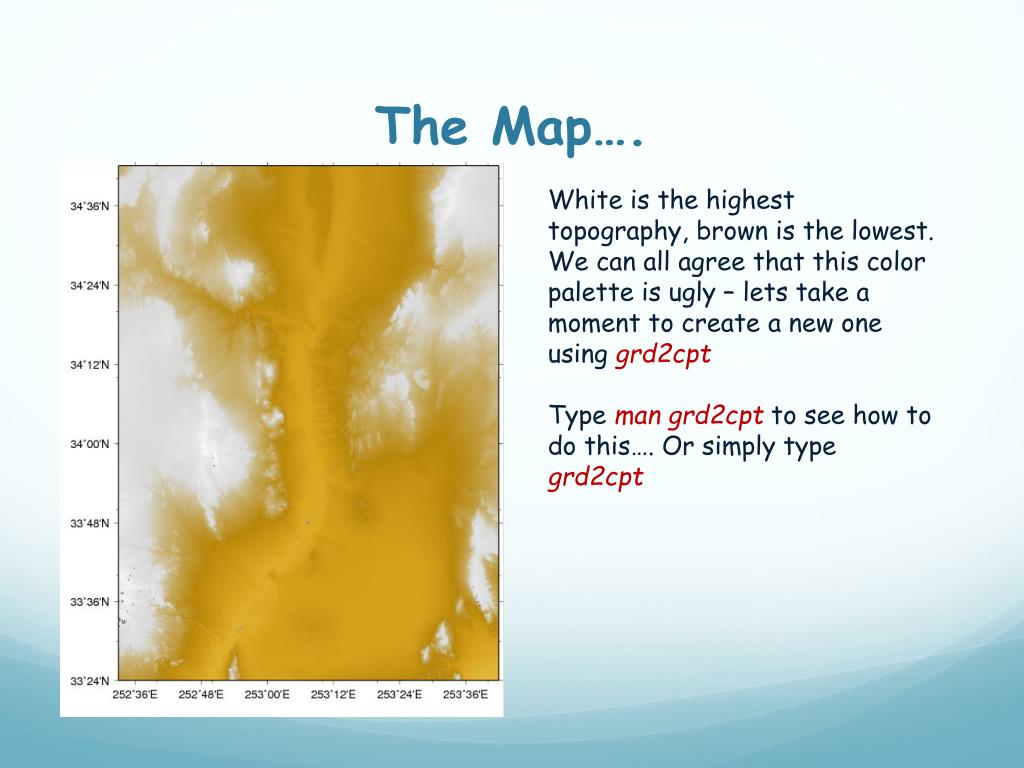 The Map….

34°36'N
34°24'N
34°12'N
34°00'N
33°48'N
33°36'N
33°24'N
252°36'E 252°48'E 253°00'E 253°12'E 253°24'E 253°36'E

White is the highest topography, brown is the lowest. We can all agree that this color palette is ugly – lets take a moment to create a new one using grd2cpt

Type man grd2cpt to see how to do this…. Or simply type grd2cpt